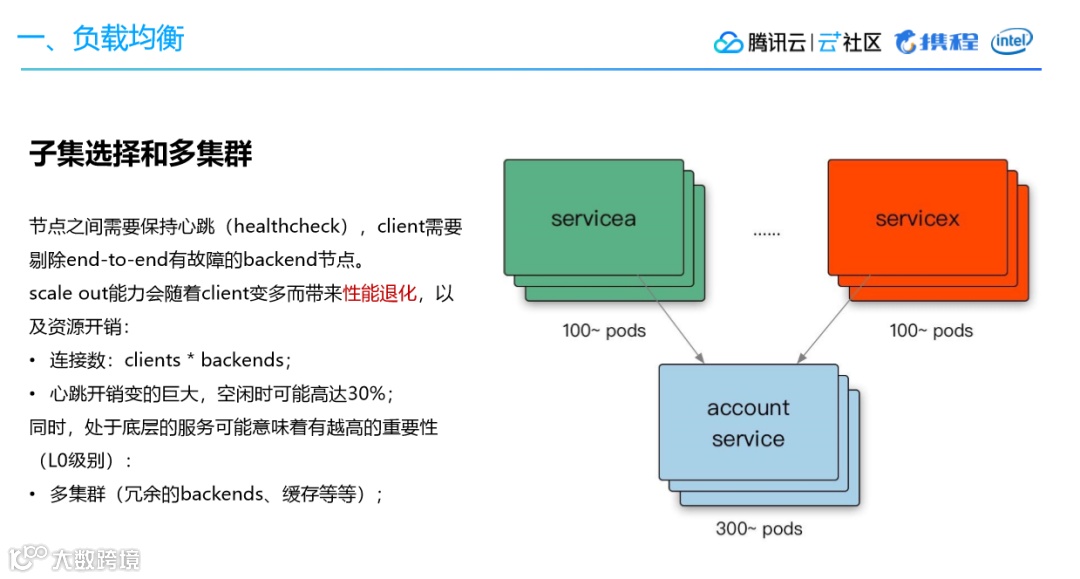 一、负载均衡

腾讯云 | 云+社区 携程 intel

子集选择和多集群

节点之间需要保持心跳（healthcheck），client需要剔除end-to-end有故障的backend节点。
scale out能力会随着client变多而带来性能退化，以及资源开销：
• 连接数：clients * backends；
• 心跳开销变的巨大，空闲时可能高达30%；
同时，处于底层的服务可能意味着有越高的重要性（L0级别）：
• 多集群（冗余的backends、缓存等等）；

servicea

......

servicex

100~ pods

100~ pods

account service

300~ pods

大数跨境